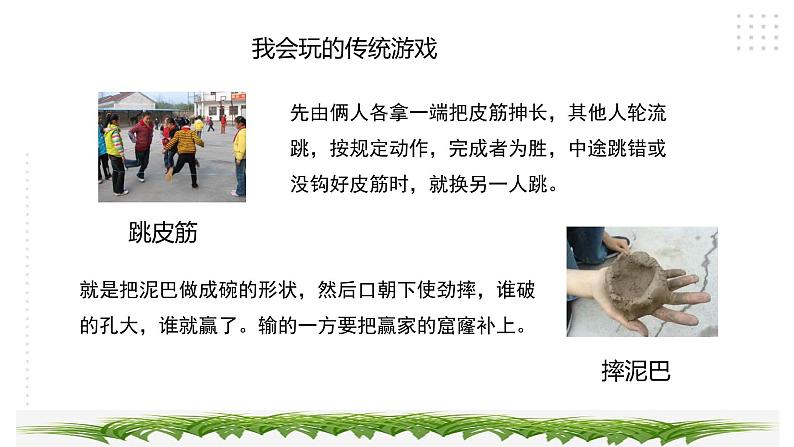 我会玩的传统游戏

先由俩人各拿一端把皮筋抻长，其他人轮流跳，按规定动作，完成者为胜，中途跳错或没钩好皮筋时，就换另一人跳。

跳皮筋

就是把泥巴做成碗的形状，然后口朝下使劲摔，谁破的孔大，谁就赢了。输的一方要把赢家的窟窿补上。

摔泥巴